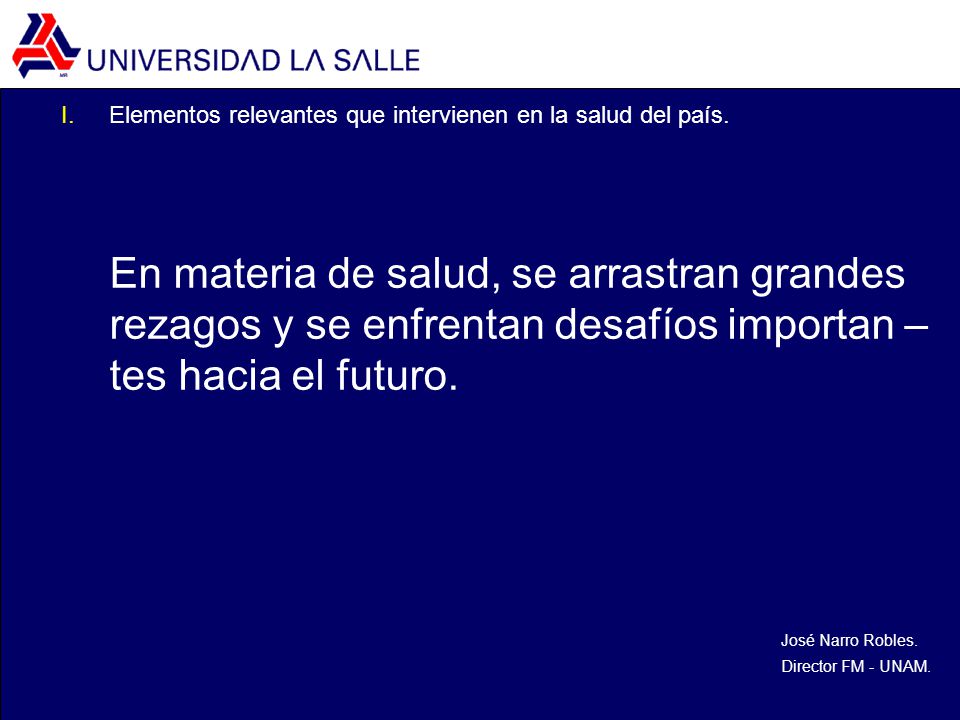 MR UNIVERSIDAD LA SALLE

I. Elementos relevantes que intervienen en la salud del país.

En materia de salud, se arrastran grandes rezagos y se enfrentan desafíos importan – tes hacia el futuro.

José Narro Robles.
Director FM - UNAM.